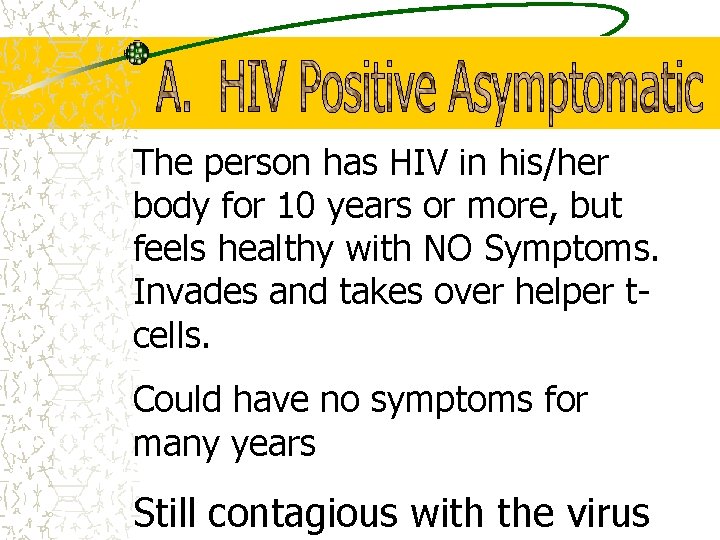 A. HIV Positive Asymptomatic

The person has HIV in his/her body for 10 years or more, but feels healthy with NO Symptoms. Invades and takes over helper t-cells.

Could have no symptoms for many years

Still contagious with the virus